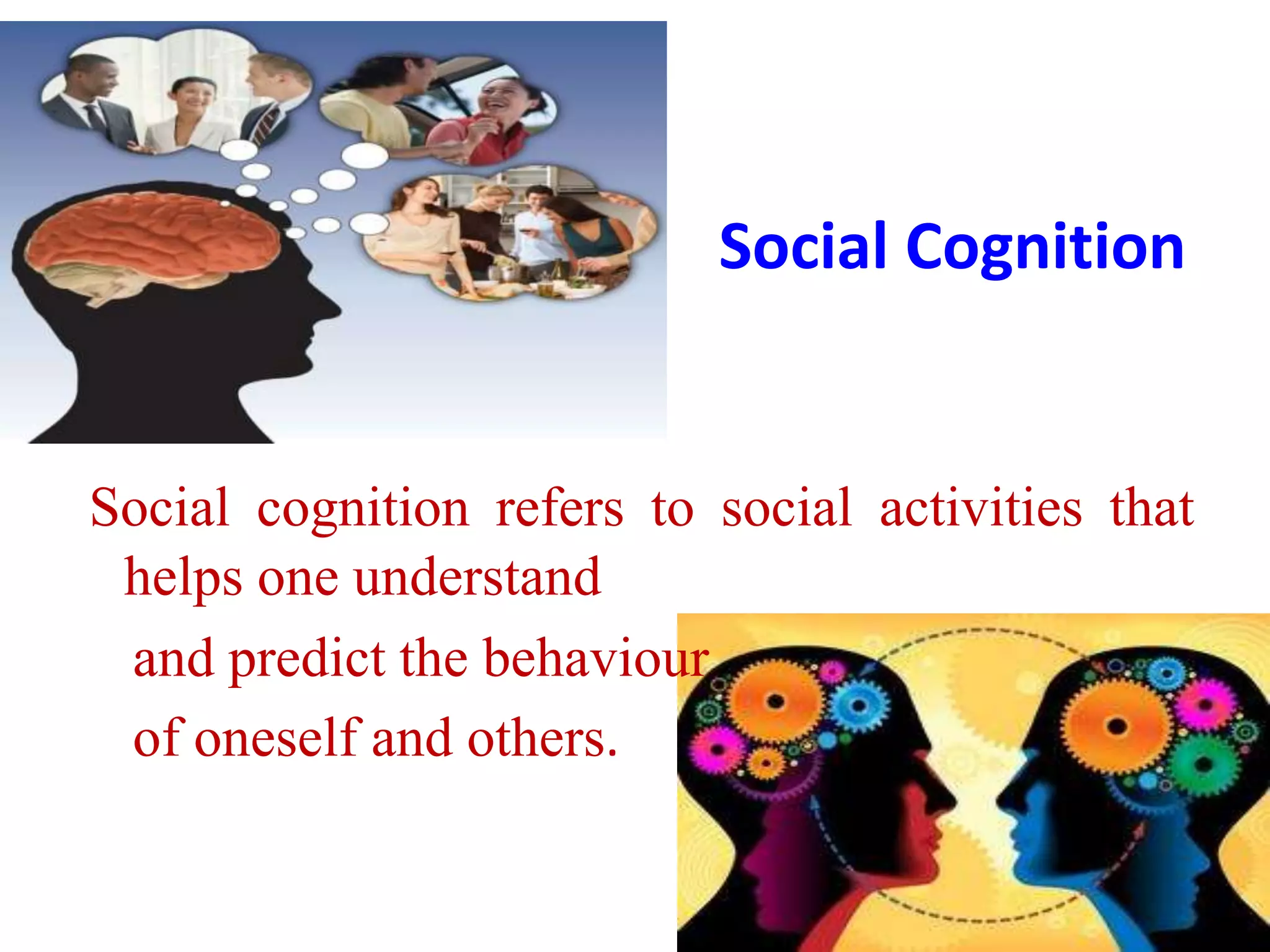 Social Cognition

Social cognition refers to social activities that helps one understand and predict the behaviour of oneself and others.